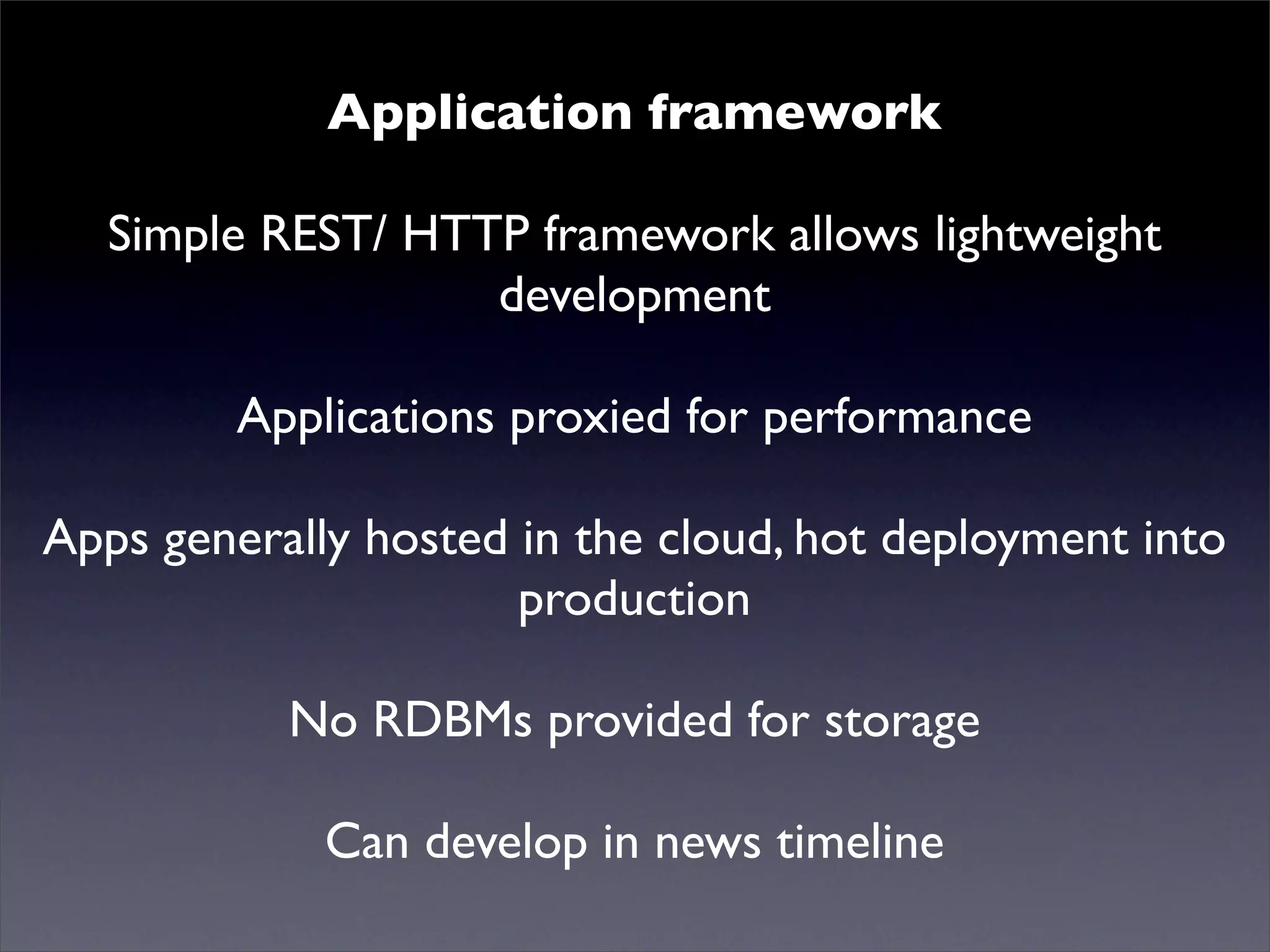 Application framework

Simple REST/ HTTP framework allows lightweight development

Applications proxied for performance

Apps generally hosted in the cloud, hot deployment into production

No RDBMs provided for storage

Can develop in news timeline